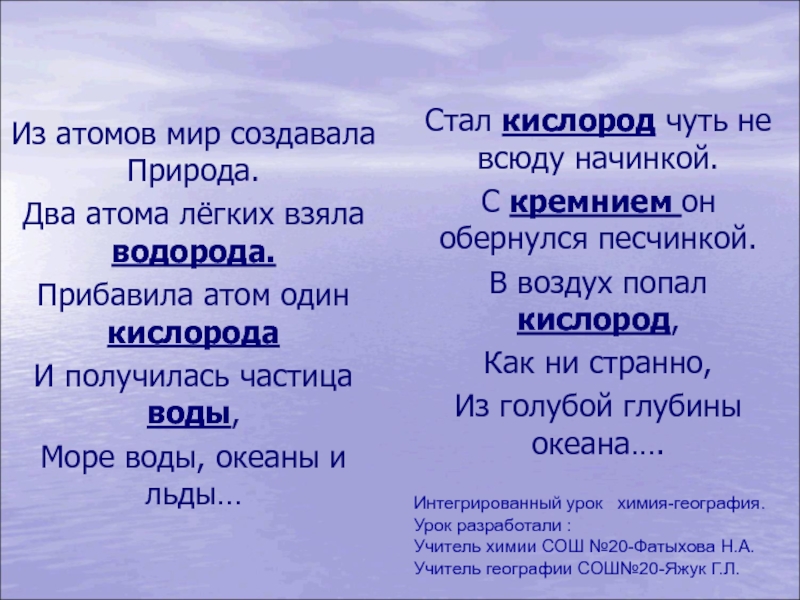 Из атомов мир создавала Природа.

Два атома лёгких взяла водорода.

Прибавила атом один кислорода

И получилась частица воды,

Море воды, океаны и льды…

Стал кислород чуть не всюду начинкой.

С кремнием он обернулся песчинкой.

В воздух попал кислород,

Как ни странно,

Из голубой глубины океана….

Интегрированный урок химия-география.
Урок разработали :
Учитель химии СОШ №20-Фатыхова Н.А.
Учитель географии СОШ№20-Яжук Г.Л.